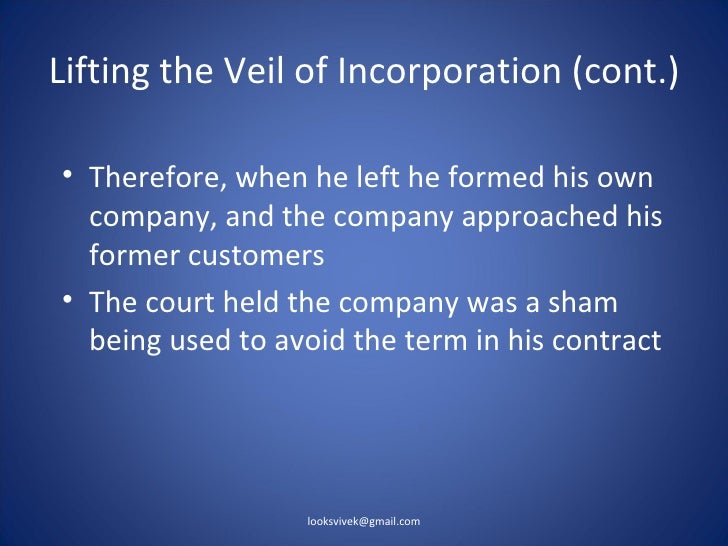 Lifting the Veil of Incorporation (cont.)

• Therefore, when he left he formed his own company, and the company approached his former customers

• The court held the company was a sham being used to avoid the term in his contract

looksvivek@gmail.com